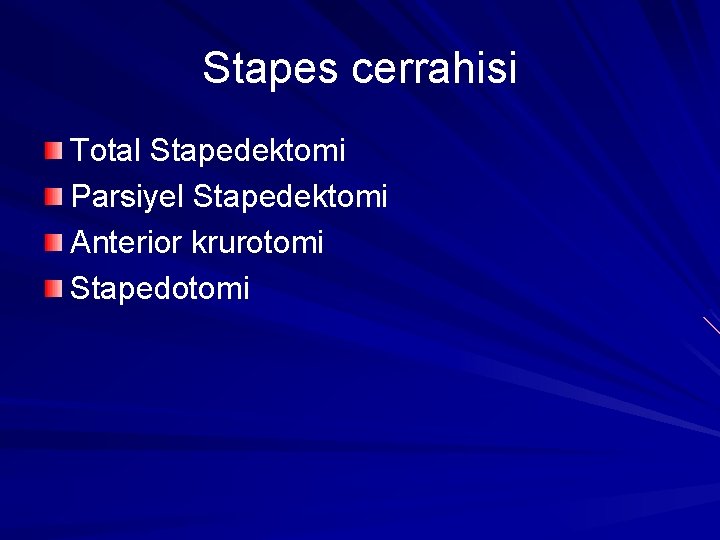 Stapes cerrahisi

Total Stapedektomi
Parsiyel Stapedektomi
Anterior krurotomi
Stapedotomi